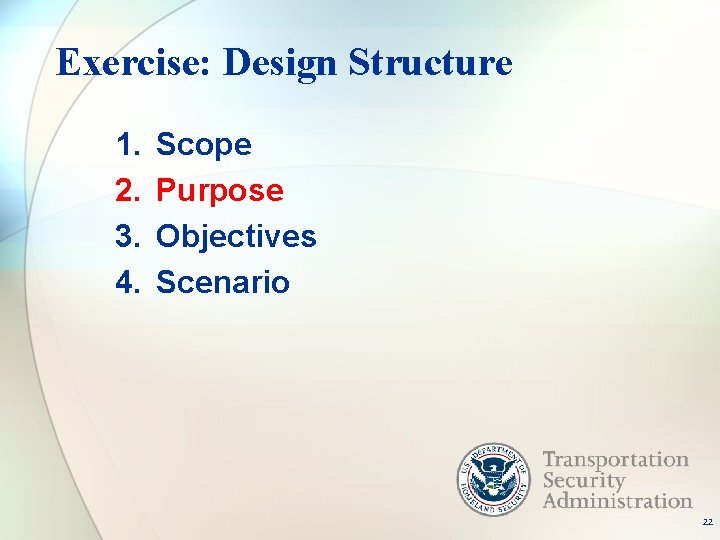 Exercise: Design Structure

1. Scope
2. Purpose
3. Objectives
4. Scenario

U.S. DEPARTMENT OF HOMELAND SECURITY

Transportation Security Administration

22